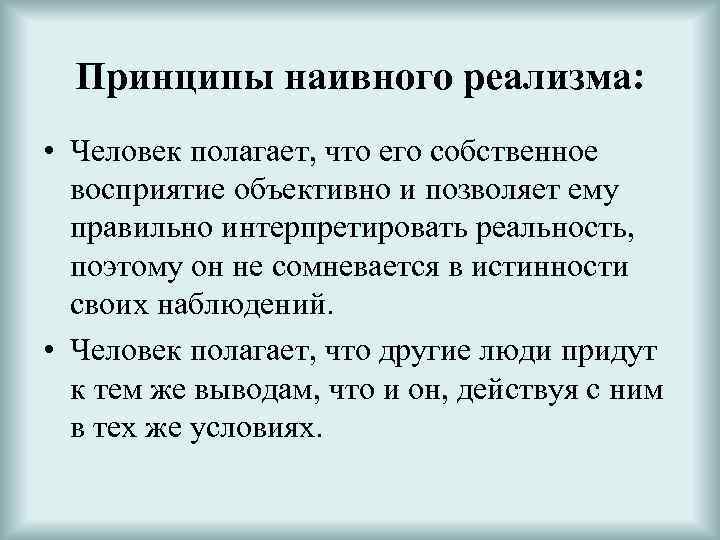 Принципы наивного реализма:

• Человек полагает, что его собственное восприятие объективно и позволяет ему правильно интерпретировать реальность, поэтому он не сомневается в истинности своих наблюдений.

• Человек полагает, что другие люди придут к тем же выводам, что и он, действуя с ним в тех же условиях.